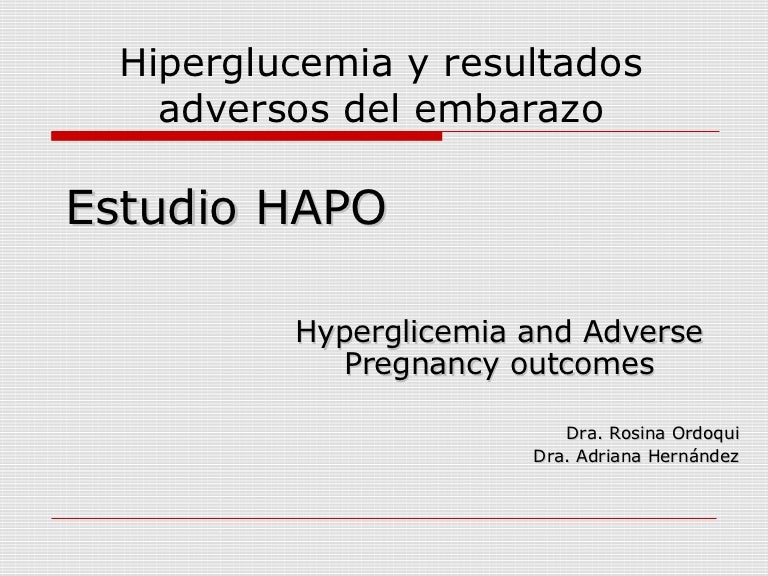 Hiperglucemia y resultados adversos del embarazo

Estudio HAPO

Hyperglicemia and Adverse Pregnancy outcomes

Dra. Rosina Ordoqui
Dra. Adriana Hernández